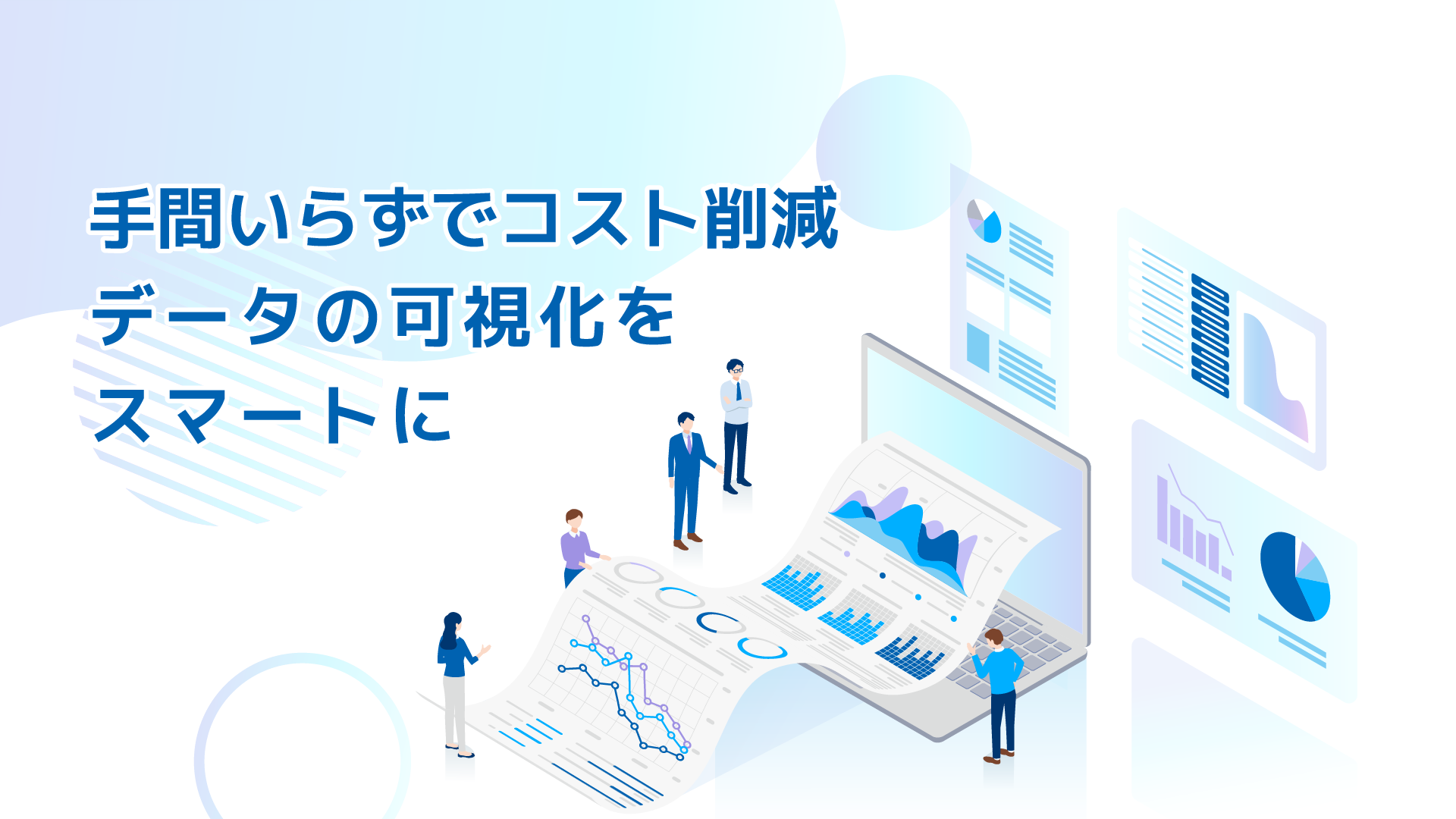 手間いらずでコスト削減
データの可視化を
スマートに